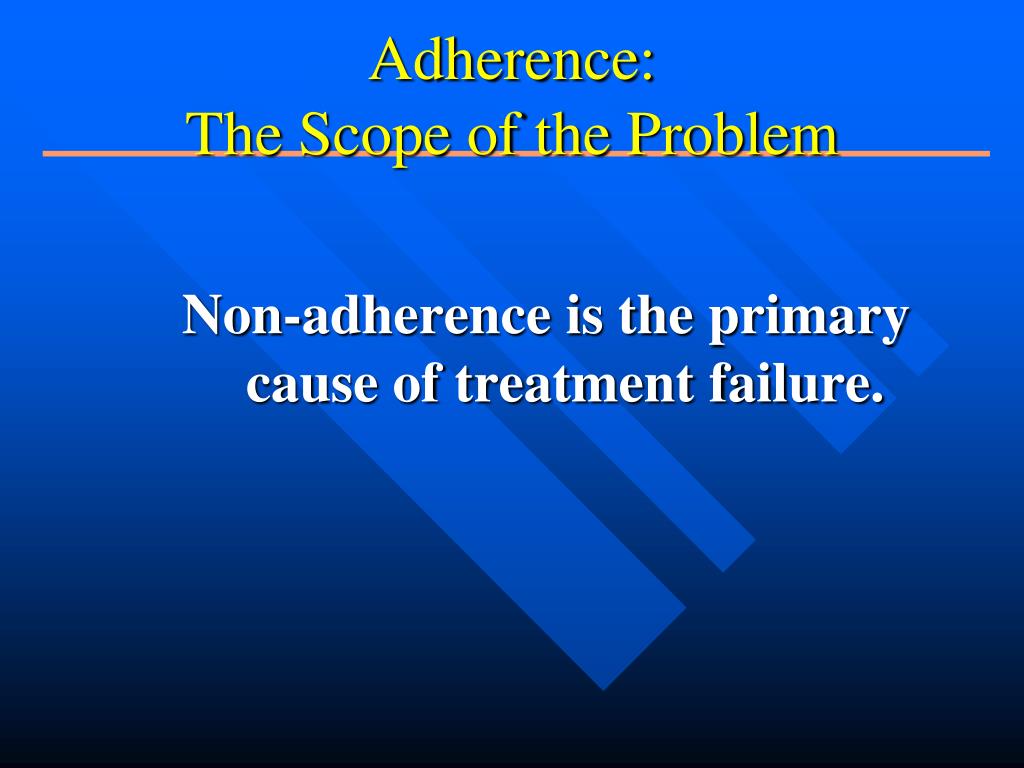 Adherence:
The Scope of the Problem

Non-adherence is the primary cause of treatment failure.